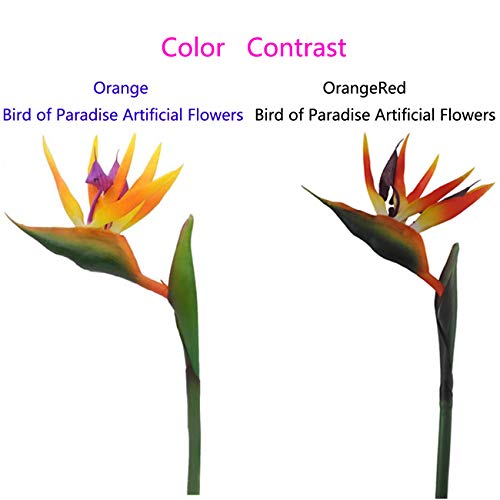 Color Contrast

Orange
Bird of Paradise Artificial Flowers

OrangeRed
Bird of Paradise Artificial Flowers